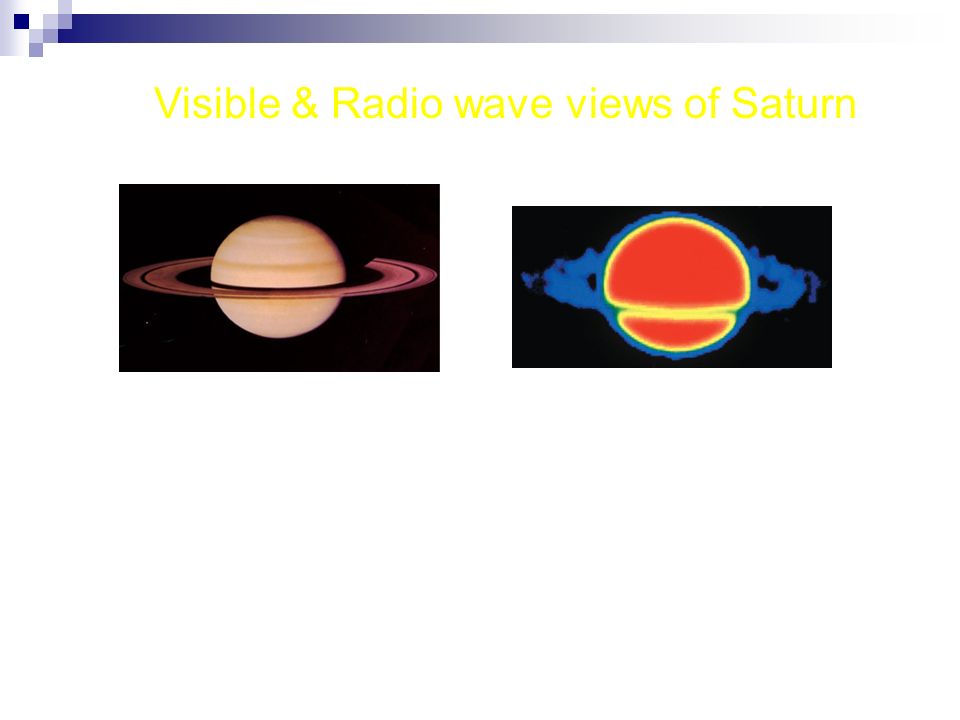 Visible & Radio wave views of Saturn